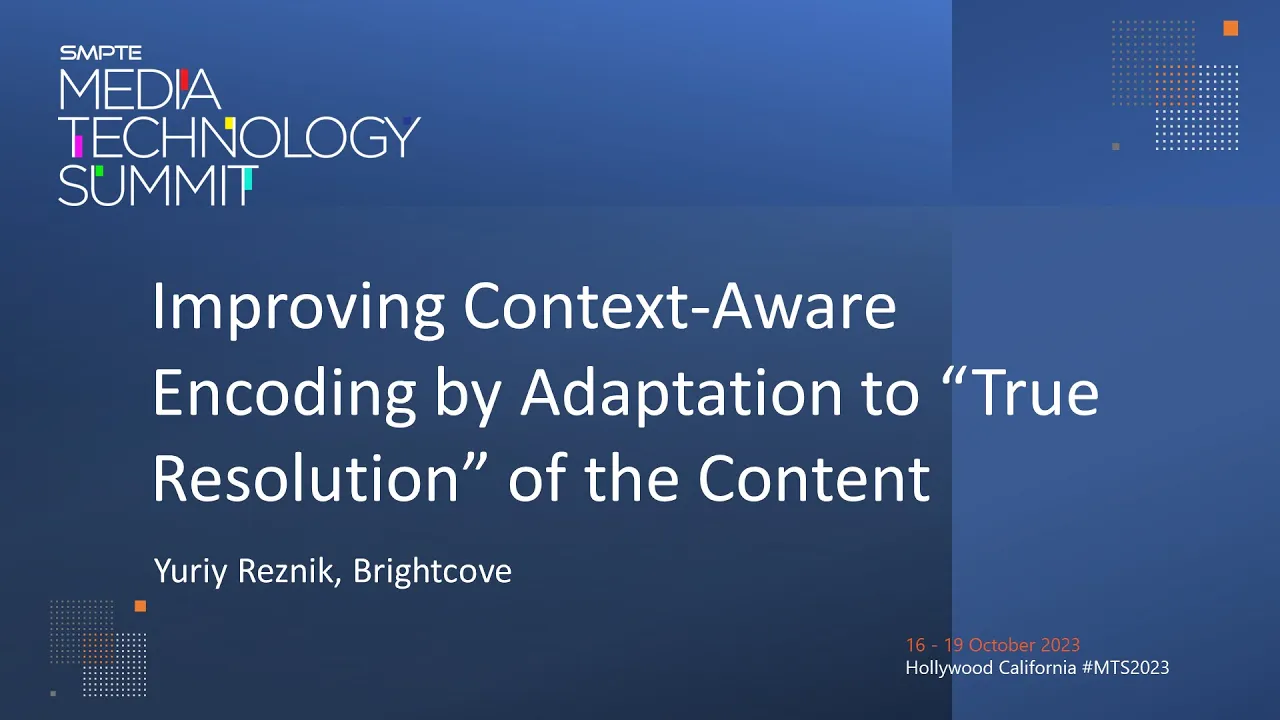 SMPTE
MEDIA
TECHNOLOGY
SUMMIT

Improving Context-Aware Encoding by Adaptation to “True Resolution” of the Content

Yuriy Reznik, Brightcove

16 - 19 October 2023
Hollywood California #MTS2023